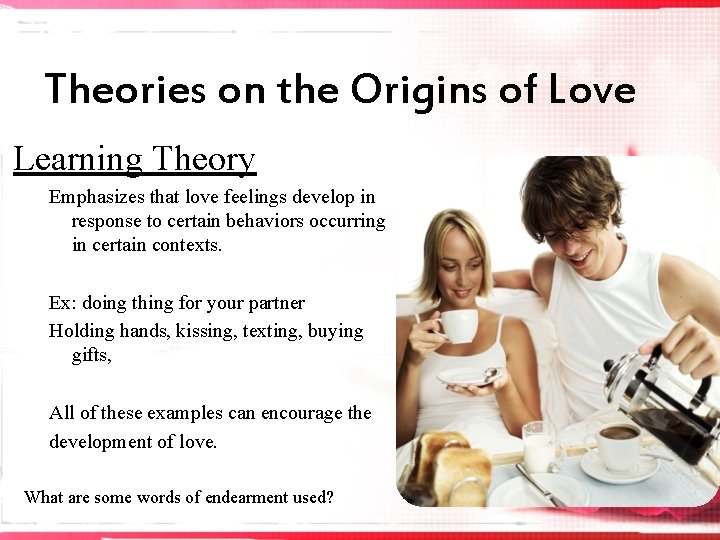 Theories on the Origins of Love

Learning Theory

Emphasizes that love feelings develop in response to certain behaviors occurring in certain contexts.

Ex: doing thing for your partner
Holding hands, kissing, texting, buying gifts,

All of these examples can encourage the development of love.

What are some words of endearment used?